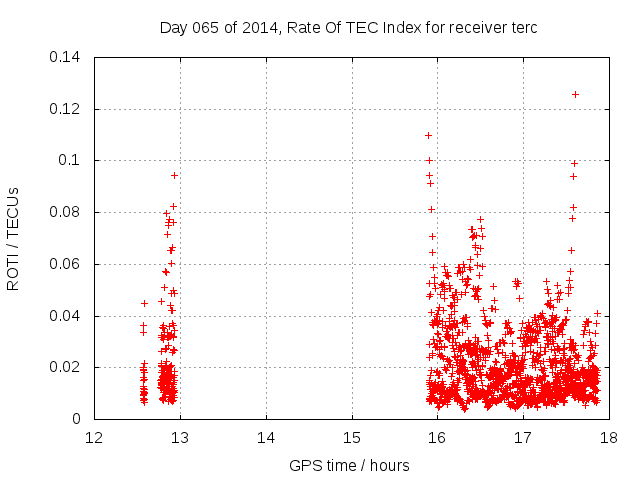 Day 065 of 2014, Rate Of TEC Index for receiver terc

ROTI / TECUs

0.14
0.12
0.1
0.08
0.06
0.04
0.02
0

12 13 14 15 16 17 18

GPS time / hours